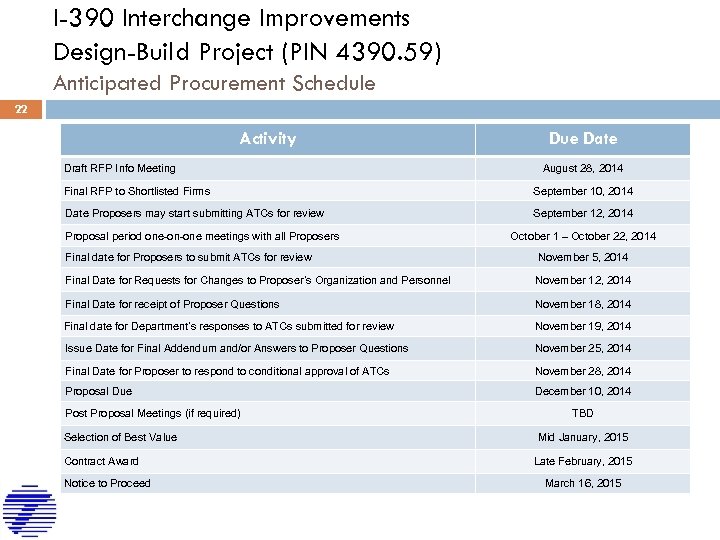 I-390 Interchange Improvements
Design-Build Project (PIN 4390.59)
Anticipated Procurement Schedule

22

| Activity | Due Date |
|---|---|
| Draft RFP Info Meeting | August 28, 2014 |
| Final RFP to Shortlisted Firms | September 10, 2014 |
| Date Proposers may start submitting ATCs for review | September 12, 2014 |
| Proposal period one-on-one meetings with all Proposers | October 1 – October 22, 2014 |
| Final date for Proposers to submit ATCs for review | November 5, 2014 |
| Final Date for Requests for Changes to Proposer's Organization and Personnel | November 12, 2014 |
| Final Date for receipt of Proposer Questions | November 18, 2014 |
| Final date for Department's responses to ATCs submitted for review | November 19, 2014 |
| Issue Date for Final Addendum and/or Answers to Proposer Questions | November 25, 2014 |
| Final Date for Proposer to respond to conditional approval of ATCs | November 28, 2014 |
| Proposal Due | December 10, 2014 |
| Post Proposal Meetings (if required) | TBD |
| Selection of Best Value | Mid January, 2015 |
| Contract Award | Late February, 2015 |
| Notice to Proceed | March 16, 2015 |